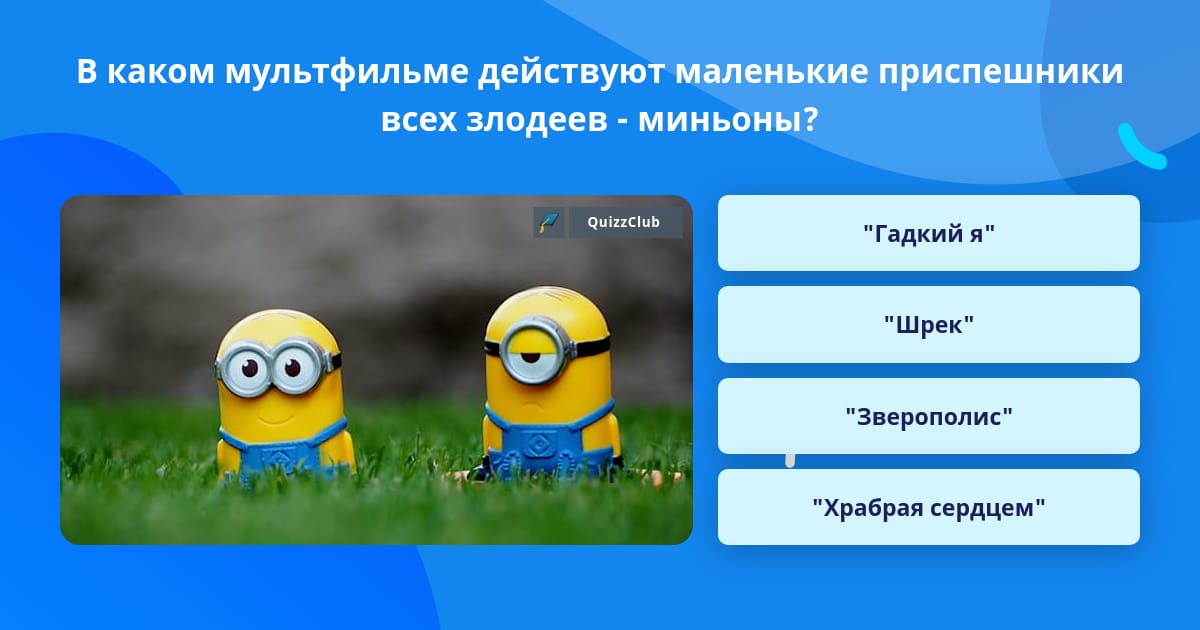 В каком мультфильме действуют маленькие приспешники всех злодеев - миньоны?

QuizzClub

"Гадкий я"

"Шрек"

"Зверополис"

"Храбрая сердцем"